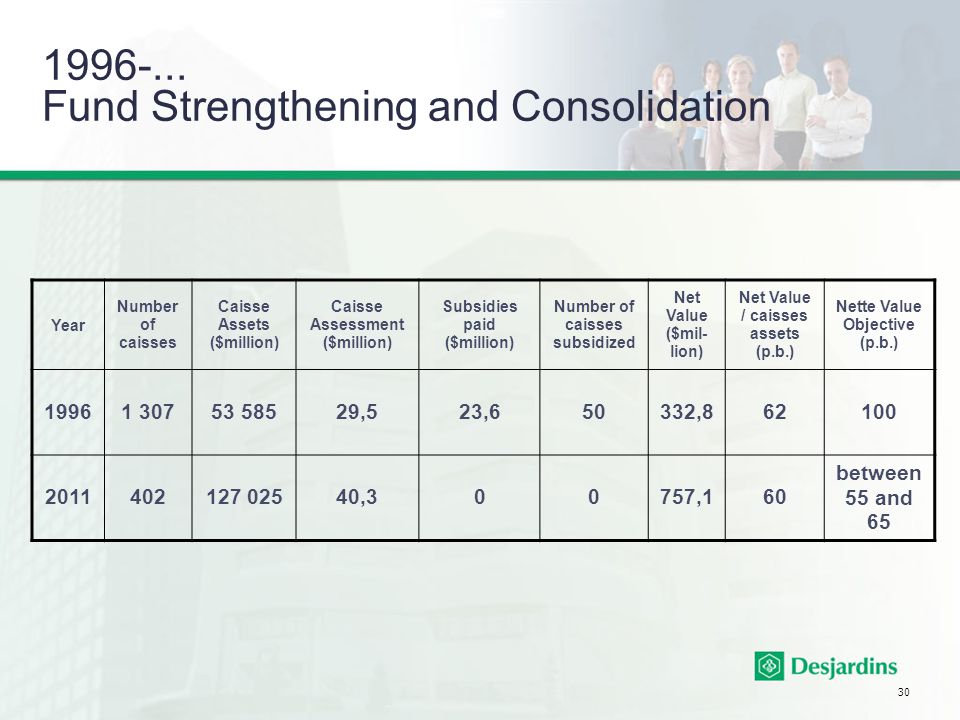 1996-...
Fund Strengthening and Consolidation

| Year | Number of caisses | Caisse Assets ($million) | Caisse Assessment ($million) | Subsidies paid ($million) | Number of caisses subsidized | Net Value ($million) | Net Value / caisses assets (p.b.) | Nette Value Objective (p.b.) |
|---|---|---|---|---|---|---|---|---|
| 1996 | 1 307 | 53 585 | 29,5 | 23,6 | 50 | 332,8 | 62 | 100 |
| 2011 | 402 | 127 025 | 40,3 | 0 | 0 | 757,1 | 60 | between 55 and 65 |

Desjardins

30